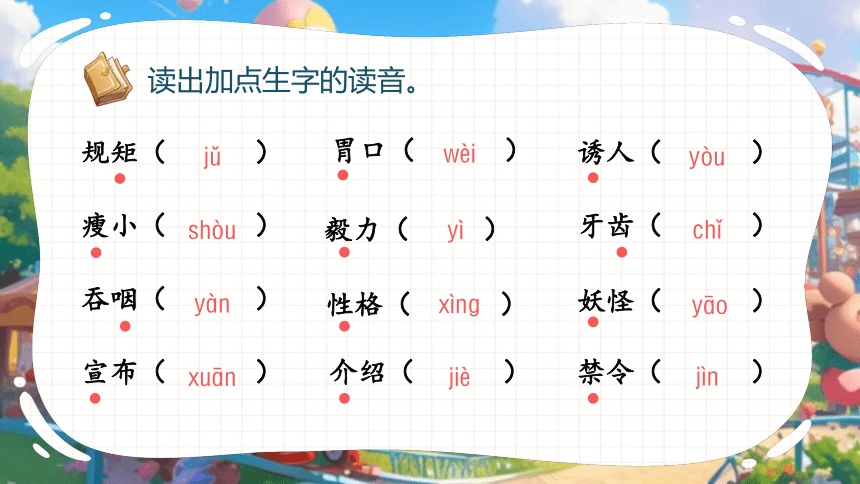 读出加点生字的读音。

规矩（ jǔ ） 胃口（ wèi ） 诱人（ yòu ）

瘦小（ shòu ） 毅力（ yì ） 牙齿（ chǐ ）

吞咽（ yàn ） 性格（ xìng ） 妖怪（ yāo ）

宣布（ xuān ） 介绍（ jiè ） 禁令（ jìn ）